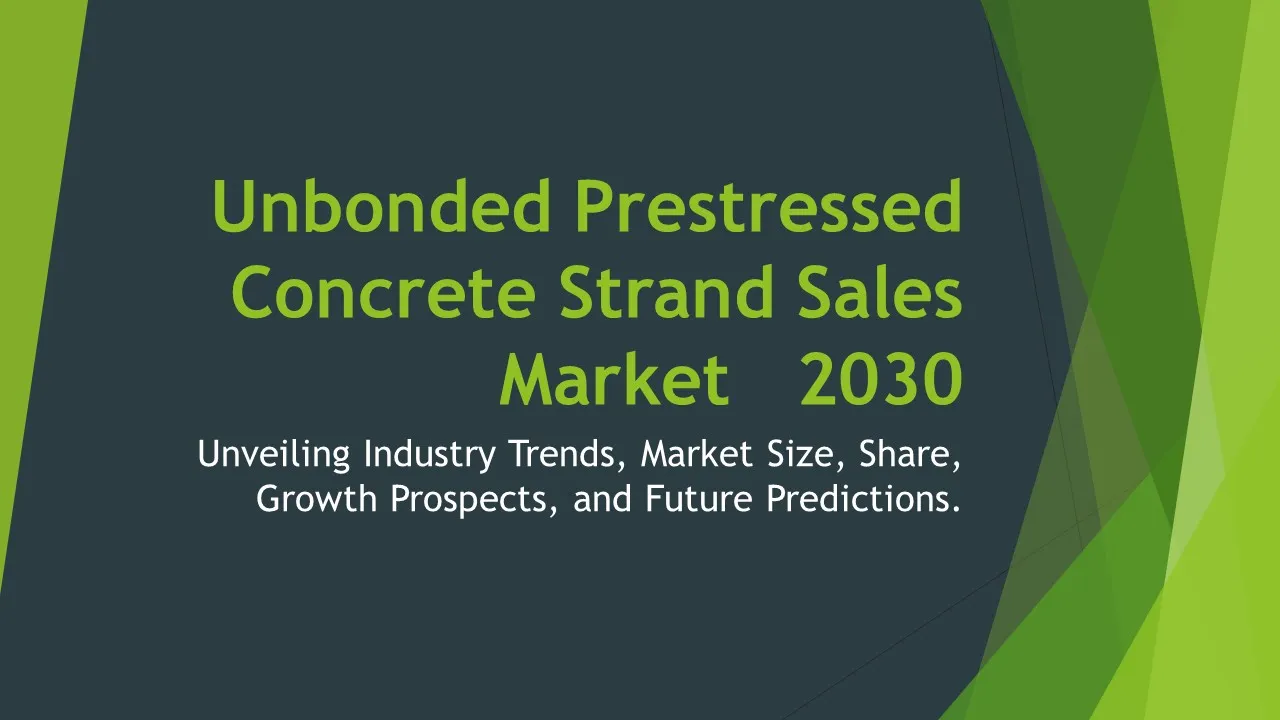 Unbonded Prestressed Concrete Strand Sales Market 2030

Unveiling Industry Trends, Market Size, Share, Growth Prospects, and Future Predictions.